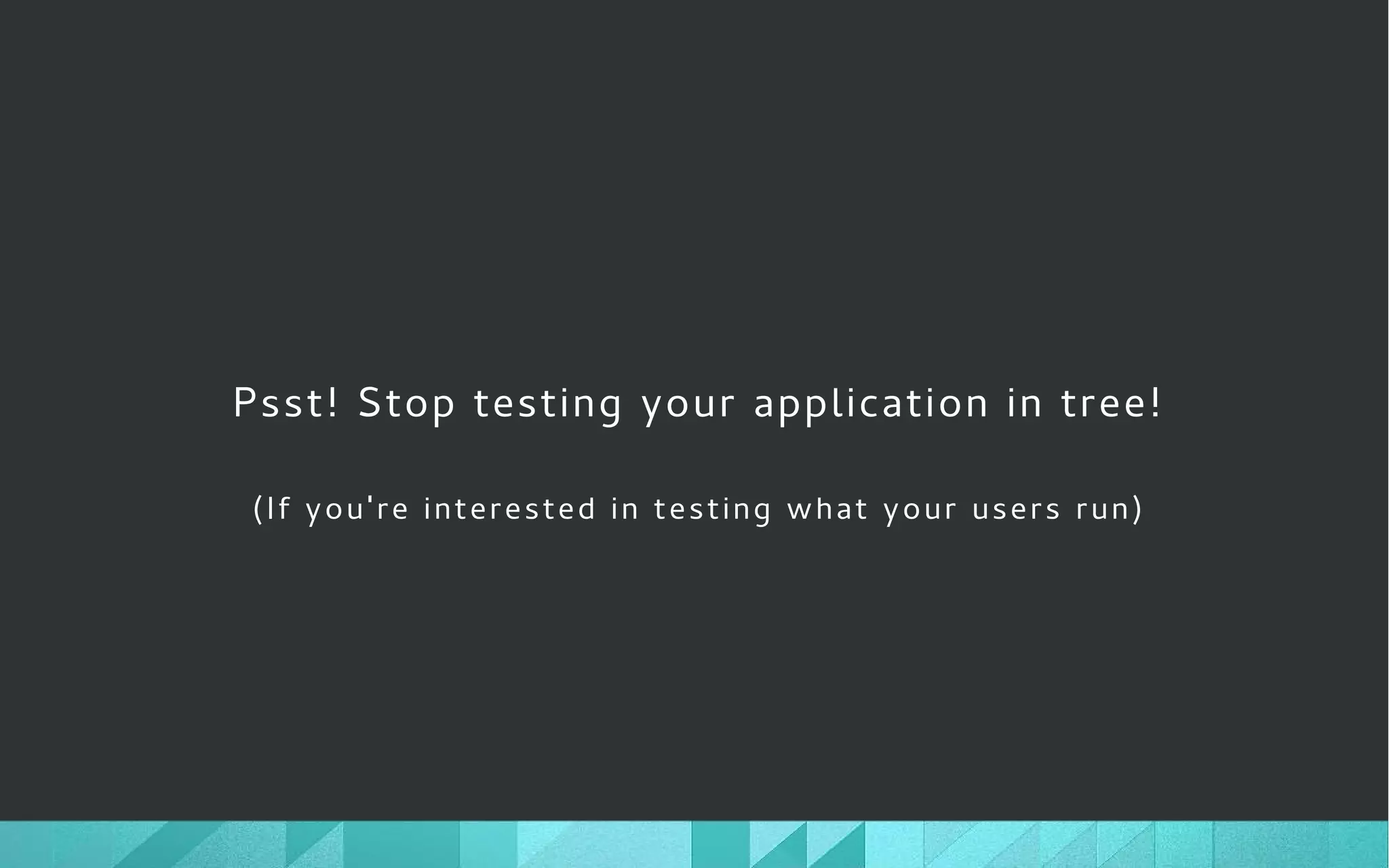 Psst! Stop testing your application in tree!

(If you're interested in testing what your users run)